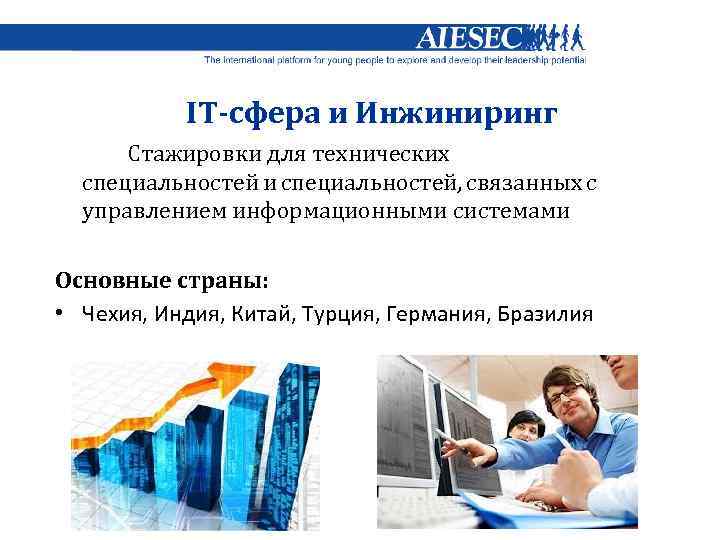 AIESEC
The international platform for young people to explore and develop their leadership potential

IT-сфера и Инжиниринг

Стажировки для технических специальностей и специальностей, связанных с управлением информационными системами

Основные страны:

• Чехия, Индия, Китай, Турция, Германия, Бразилия